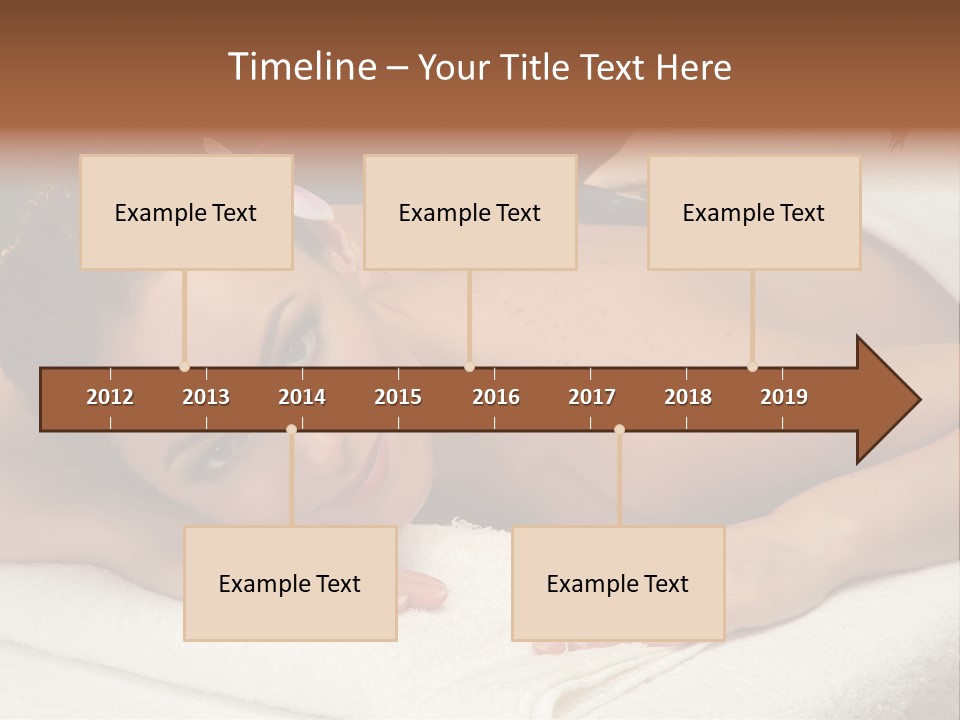 Timeline – Your Title Text Here

Example Text

Example Text

Example Text

2012 2013 2014 2015 2016 2017 2018 2019

Example Text

Example Text